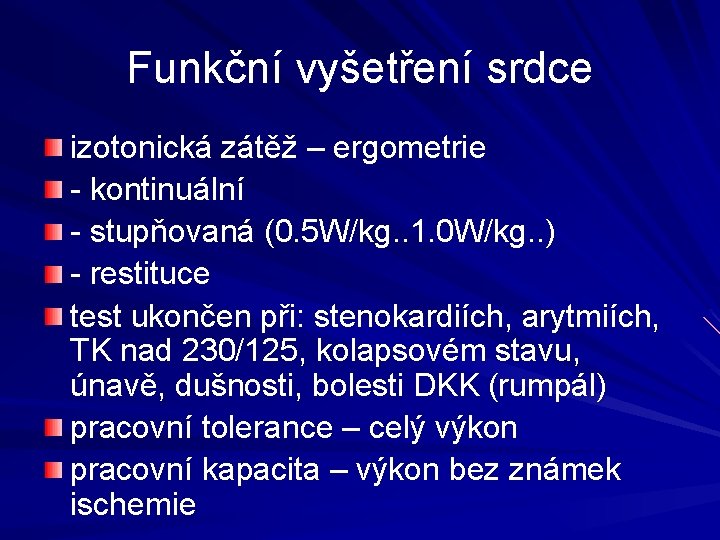 Funkční vyšetření srdce

izotonická zátěž – ergometrie

- kontinuální

- stupňovaná (0.5W/kg..1.0W/kg..)

- restituce

test ukončen při: stenokardiích, arytmiích, TK nad 230/125, kolapsovém stavu, únavě, dušnosti, bolesti DKK (rumpál)

pracovní tolerance – celý výkon

pracovní kapacita – výkon bez známek ischemie